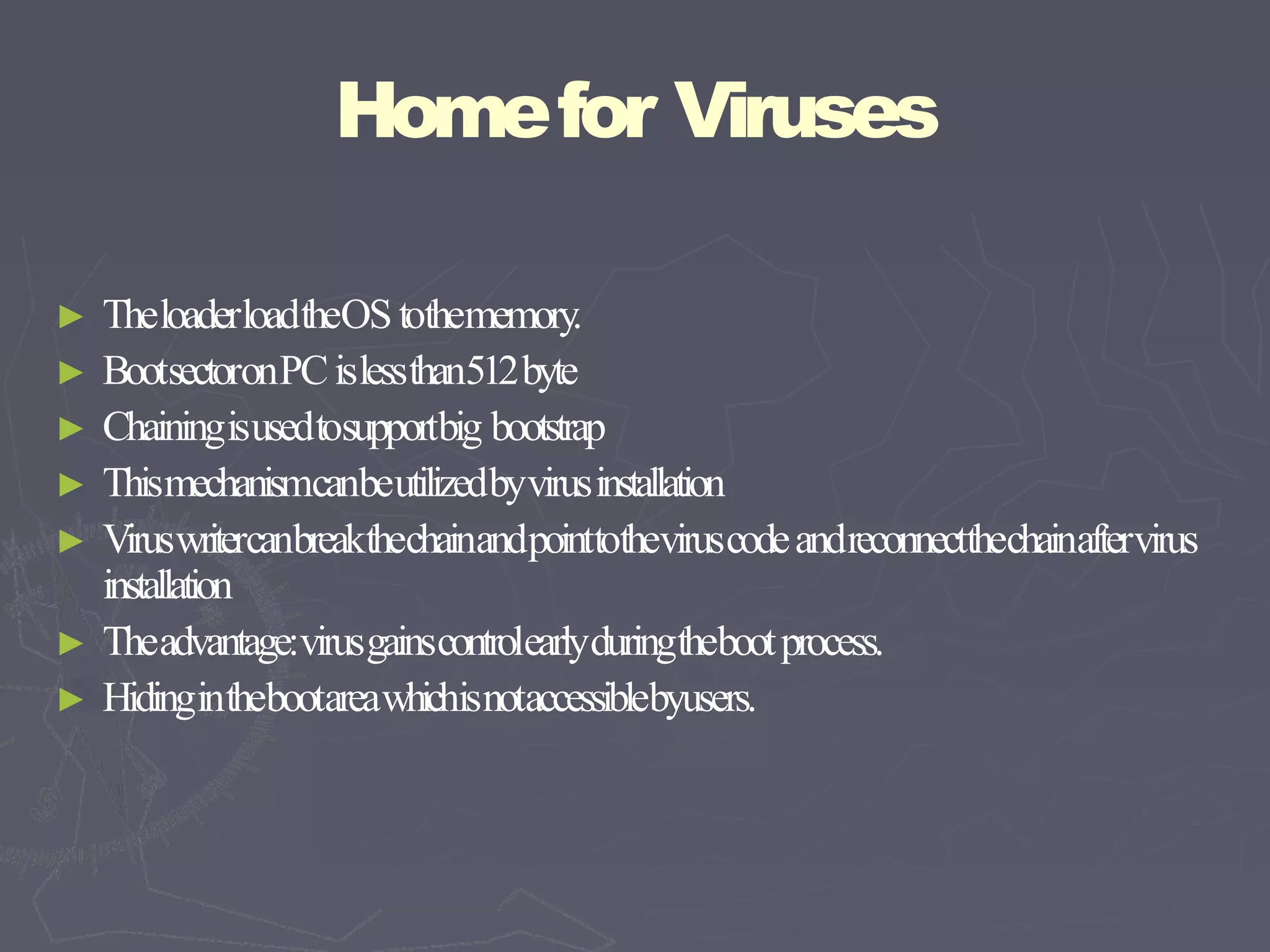 Home for Viruses

► The loader load the OS to the memory.
► Boot sector on PC is less than 512 byte
► Chaining is used to support big bootstrap
► This mechanism can be utilized by virus installation
► Virus writer can break the chain and point to the virus code and reconnect the chain after virus installation
► The advantage: virus gains control early during the boot process.
► Hiding in the boot area which is not accessible by users.